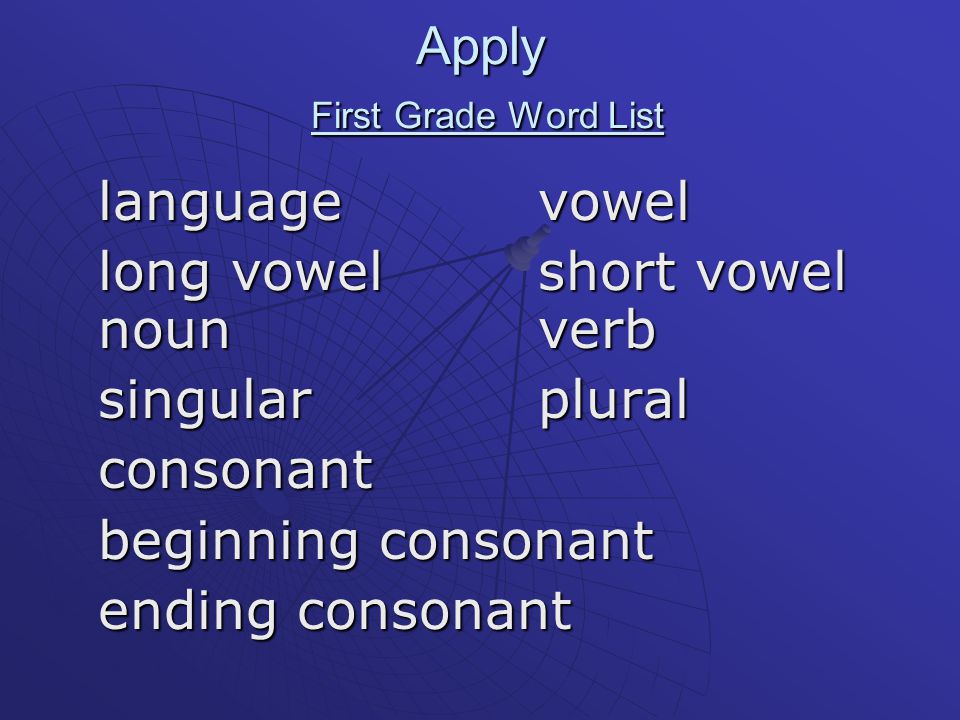 Apply

First Grade Word List

language
long vowel
noun
singular
consonant
beginning consonant
ending consonant

vowel
short vowel
verb
plural